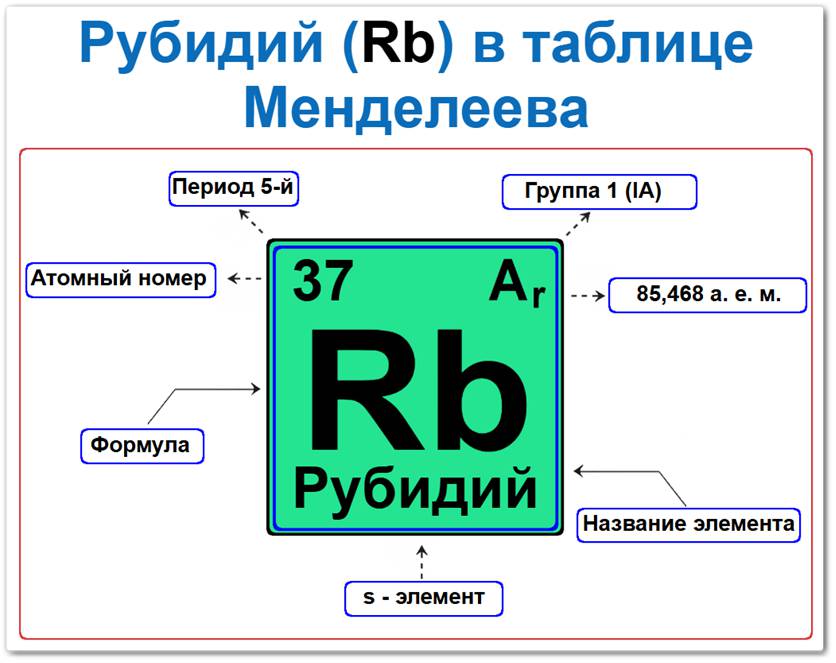 Рубидий (Rb) в таблице Менделеева

Период 5-й

Группа 1 (IA)

Атомный номер

37

$A_r$

85,468 а. е. м.

Rb

Формула

Рубидий

Название элемента

s - элемент